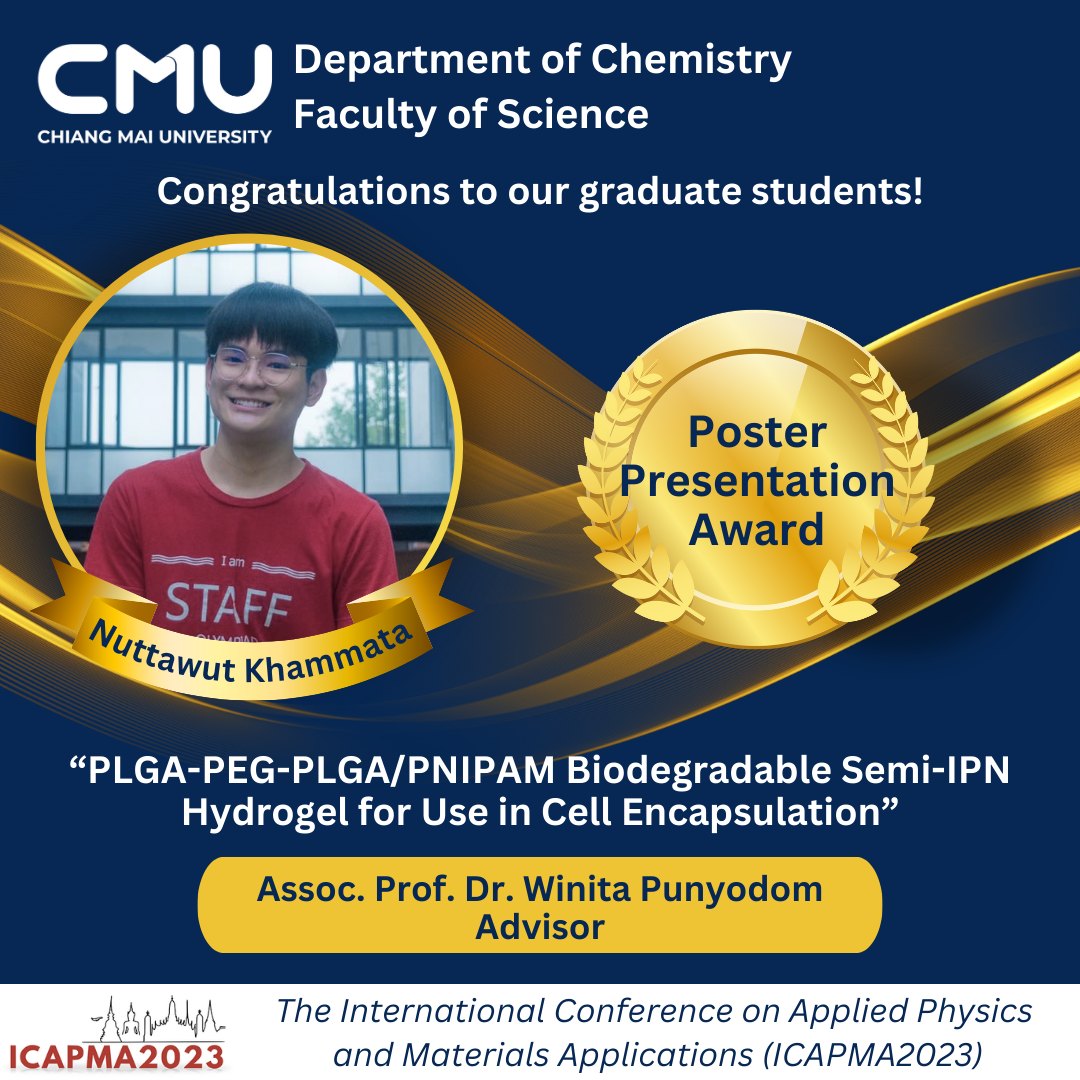 CMU
CHIANG MAI UNIVERSITY

Department of Chemistry
Faculty of Science

Congratulations to our graduate students!

I am
STAFF

Nuttawut Khammata

Poster Presentation Award

“PLGA-PEG-PLGA/PNIPAM Biodegradable Semi-IPN Hydrogel for Use in Cell Encapsulation”

Assoc. Prof. Dr. Winita Punyodom
Advisor

ICAPMA2023

The International Conference on Applied Physics and Materials Applications (ICAPMA2023)